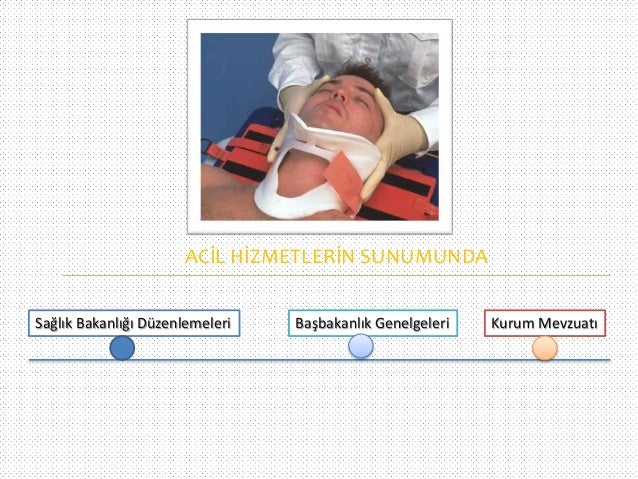 ACİL HİZMETLERİN SUNUMUNDA

Sağlık Bakanlığı Düzenlemeleri

Başbakanlık Genelgeleri

Kurum Mevzuatı